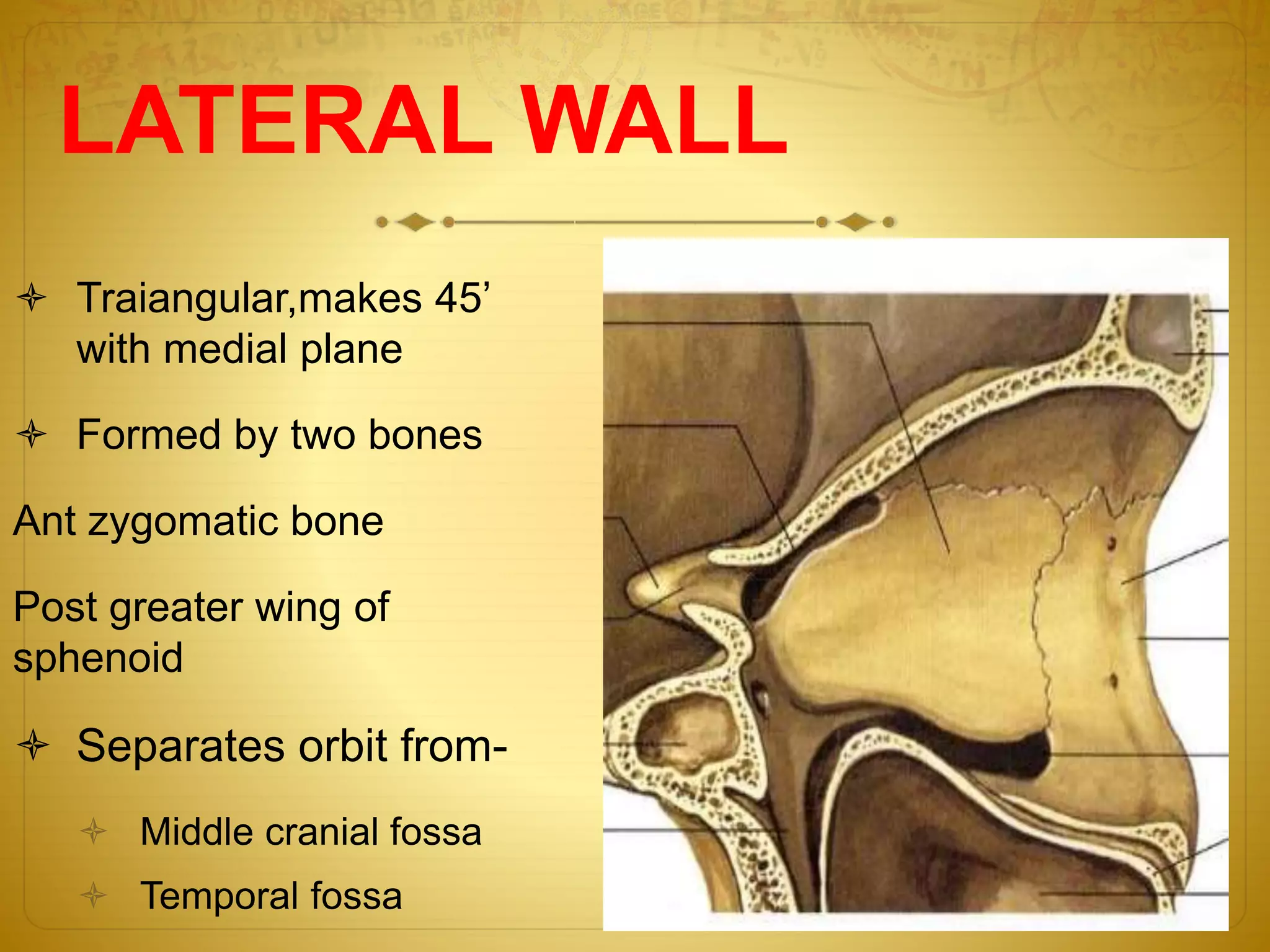 LATERAL WALL

Traiangular,makes 45’ with medial plane

Formed by two bones

Ant zygomatic bone

Post greater wing of sphenoid

Separates orbit from-

Middle cranial fossa

Temporal fossa